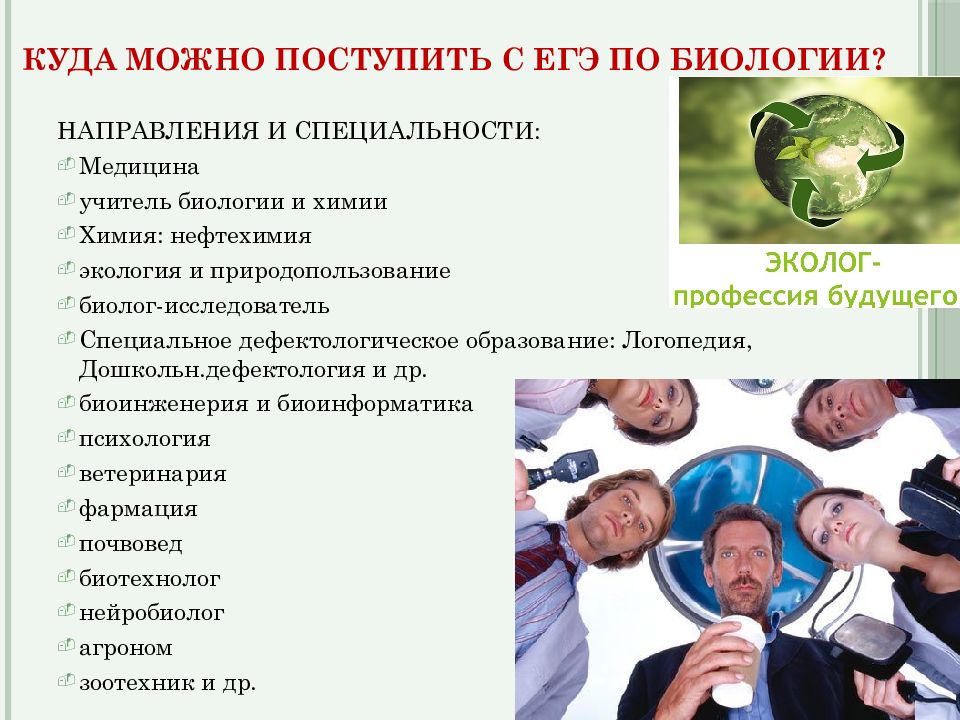 КУДА МОЖНО ПОСТУПИТЬ С ЕГЭ ПО БИОЛОГИИ?

НАПРАВЛЕНИЯ И СПЕЦИАЛЬНОСТИ:

Медицина

учитель биологии и химии

Химия: нефтехимия

экология и природопользование

биолог-исследователь

Специальное дефектологическое образование: Логопедия, Дошкольн.дефектология и др.

биоинженерия и биоинформатика

психология

ветеринария

фармация

почвовед

биотехнолог

нейробиолог

агроном

зоотехник и др.

ЭКОЛОГ-
профессия будущего